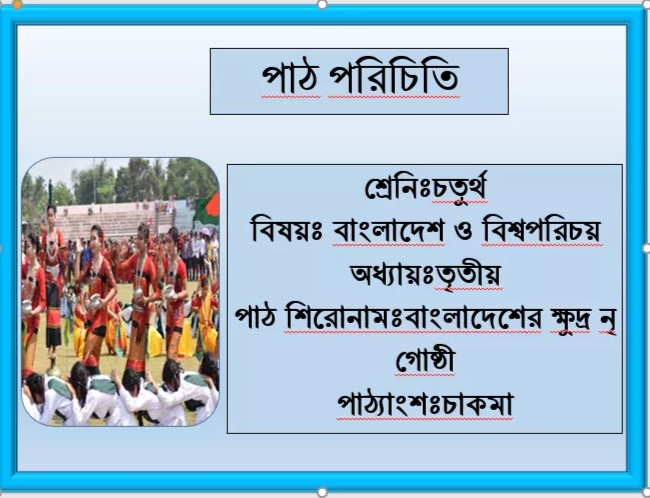 পাঠ পরিচিতি

শ্রেনিঃচতুর্থ
বিষয়ঃ বাংলাদেশ ও বিশ্বপরিচয়
অধ্যায়ঃতৃতীয়
পাঠ শিরোনামঃবাংলাদেশের ক্ষুদ্র নৃ গোষ্ঠী
পাঠ্যাংশঃচাকমা